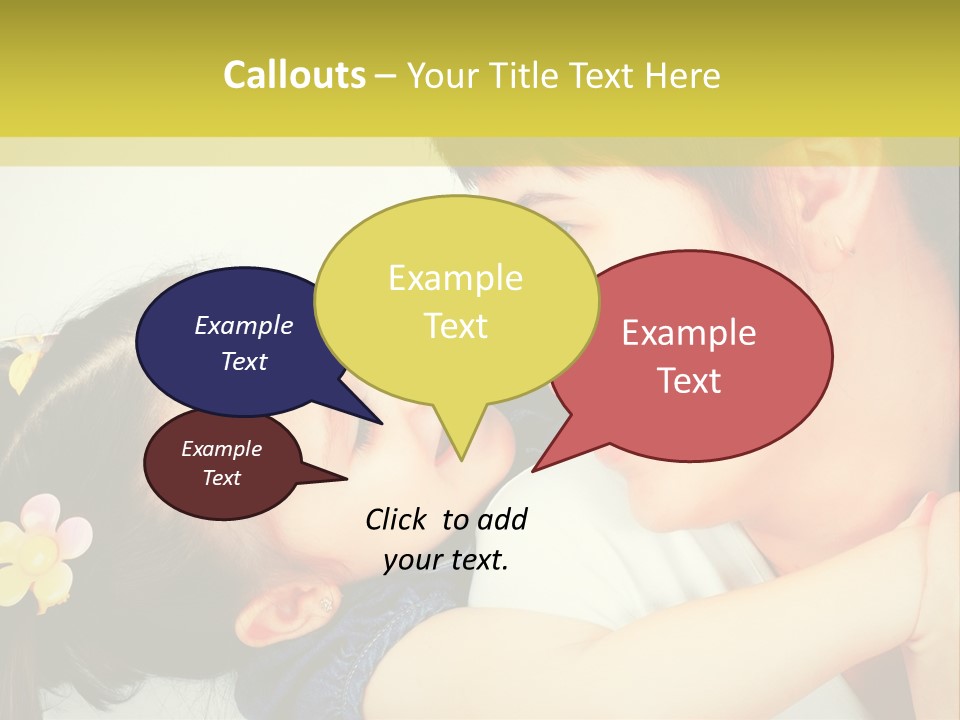 Callouts – Your Title Text Here

Example Text

Example Text

Example Text

Example Text

Click to add your text.